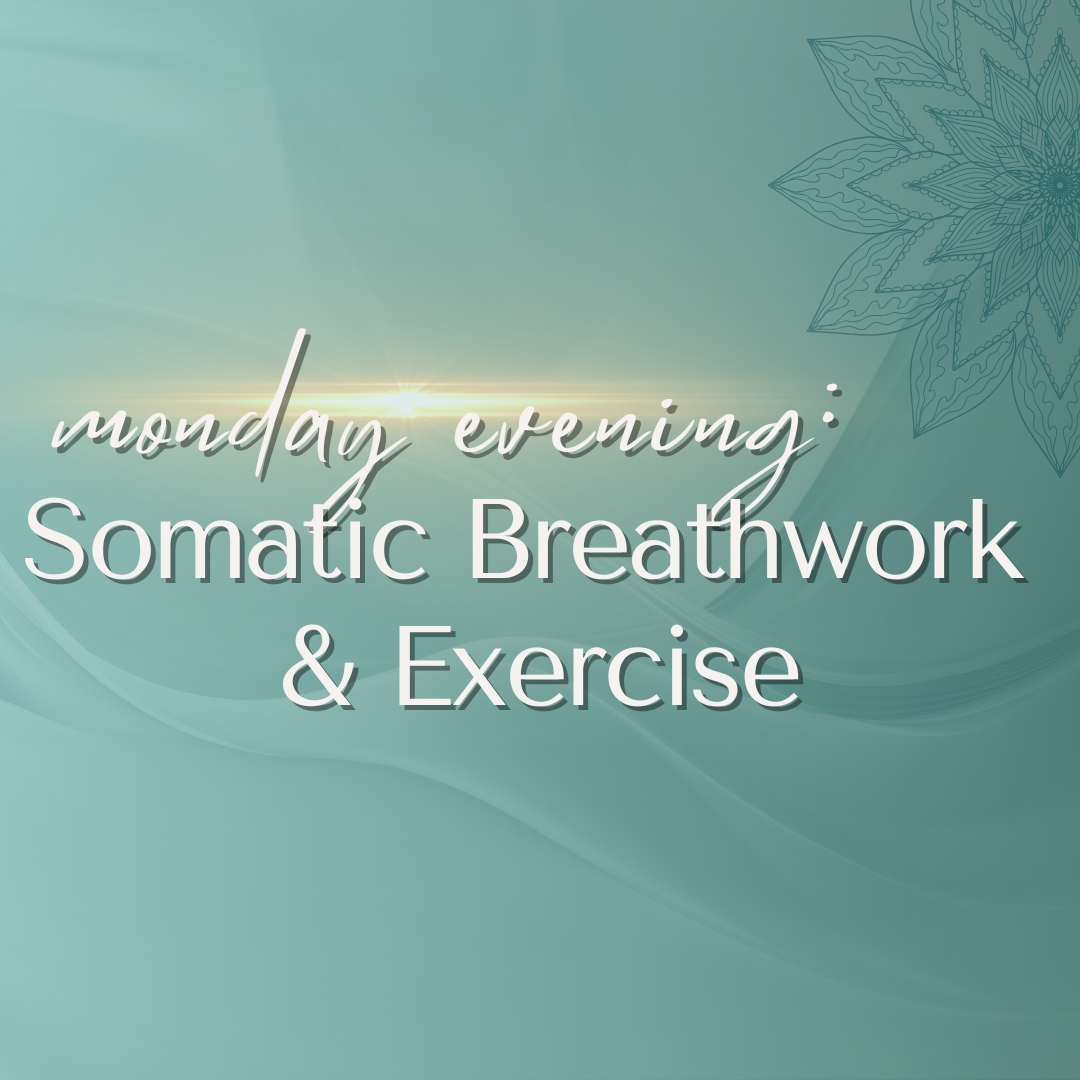 monday evening:
Somatic Breathwork & Exercise